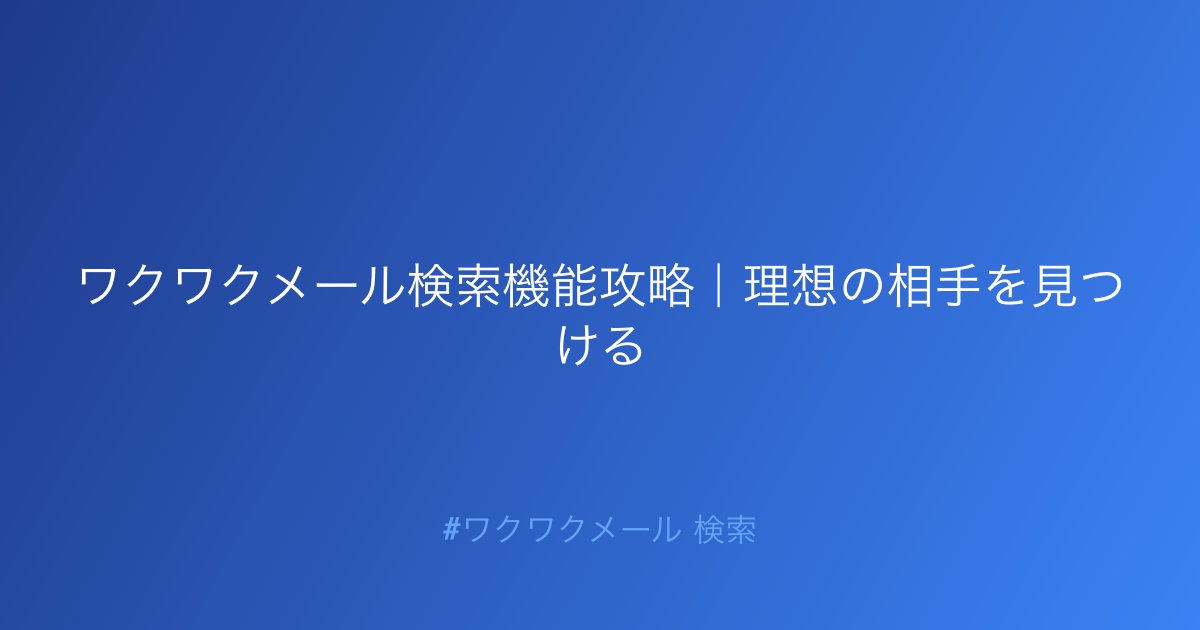 ワクワクメール検索機能攻略｜理想の相手を見つける

#ワクワクメール 検索